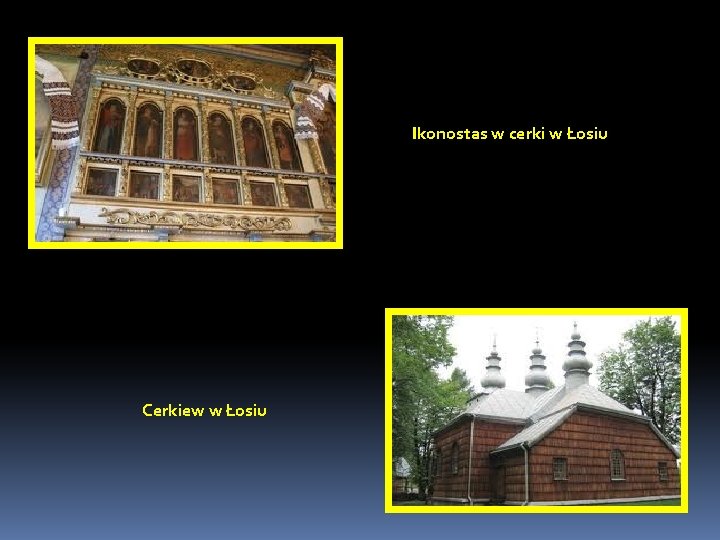 Ikonostas w cerki w Łosiu

Cerkiew w Łosiu